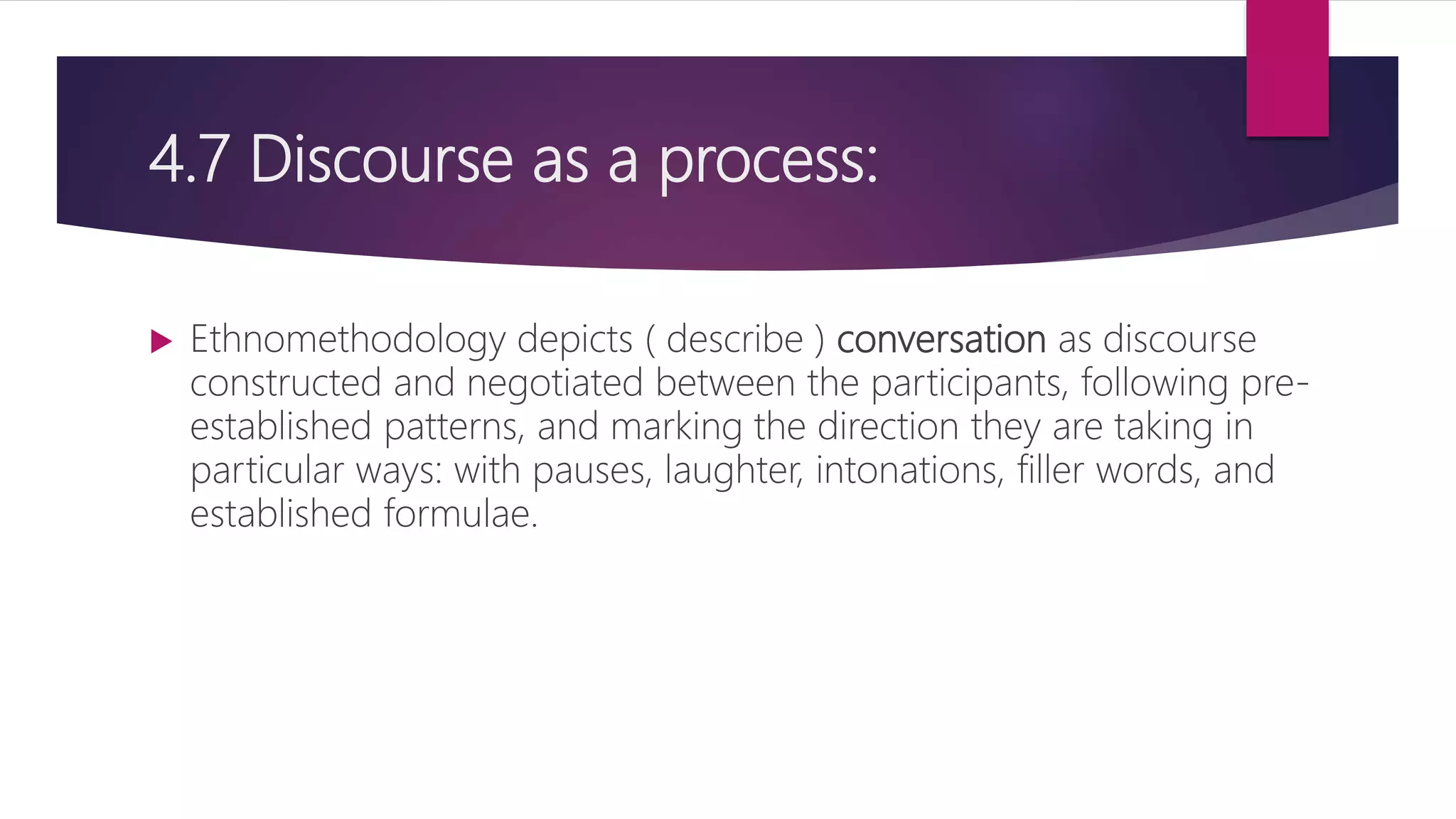 4.7 Discourse as a process:

Ethnomethodology depicts ( describe ) conversation as discourse constructed and negotiated between the participants, following pre-established patterns, and marking the direction they are taking in particular ways: with pauses, laughter, intonations, filler words, and established formulae.